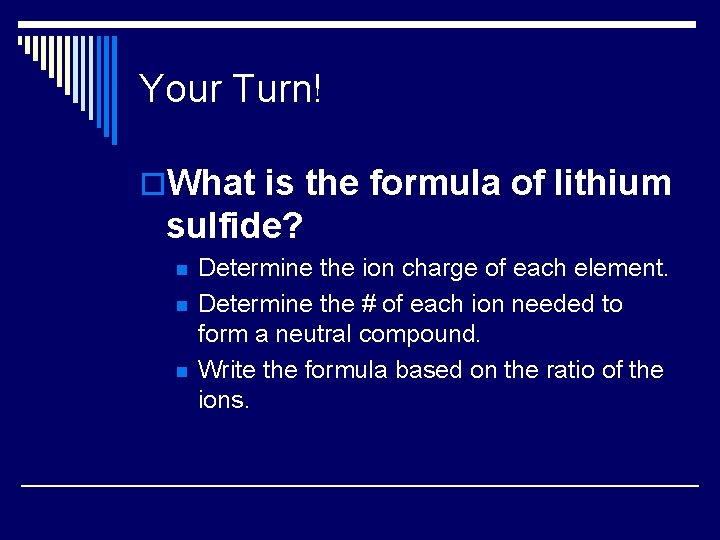 Your Turn!

What is the formula of lithium sulfide?

Determine the ion charge of each element.

Determine the # of each ion needed to form a neutral compound.

Write the formula based on the ratio of the ions.